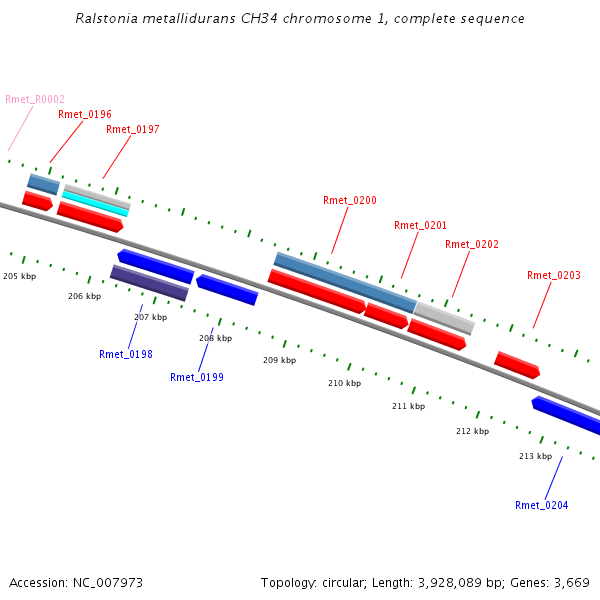 Ralstonia metallidurans CH34 chromosome 1, complete sequence

Rmet_R0002
Rmet_0196
Rmet_0197
Rmet_0200
Rmet_0201
Rmet_0202
Rmet_0203
205 kbp
206 kbp
207 kbp
208 kbp
209 kbp
210 kbp
211 kbp
212 kbp
213 kbp
Rmet_0198
Rmet_0199
Rmet_0204

Accession: NC_007973
Topology: circular; Length: 3,928,089 bp; Genes: 3,669